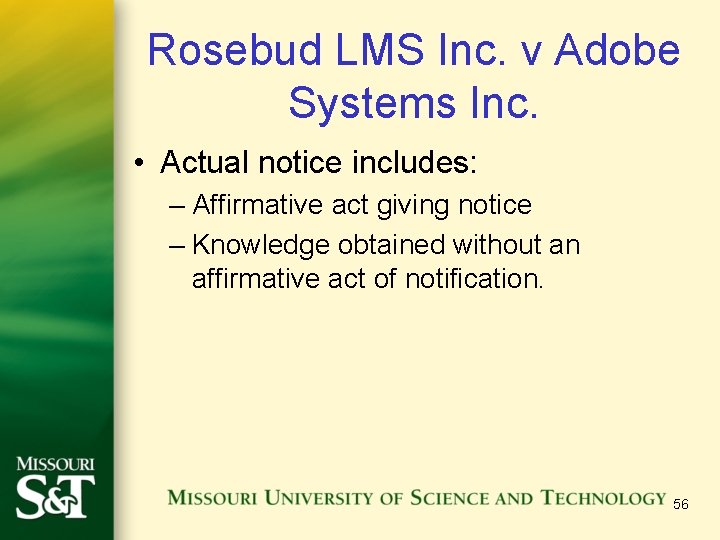 Rosebud LMS Inc. v Adobe Systems Inc.

• Actual notice includes:
– Affirmative act giving notice
– Knowledge obtained without an affirmative act of notification.

MISSOURI S&T

MISSOURI UNIVERSITY OF SCIENCE AND TECHNOLOGY

56